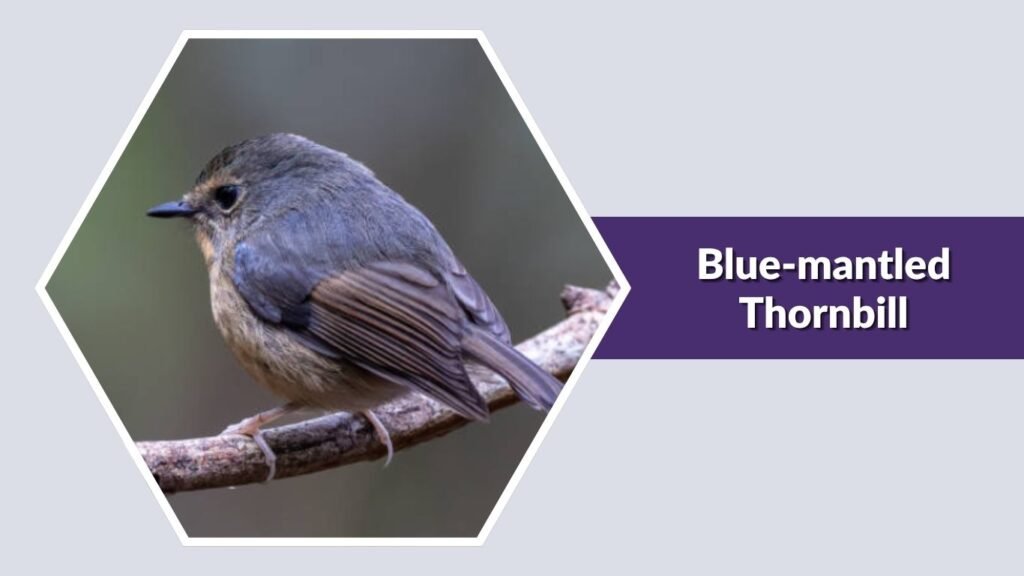 Blue-mantled Thornbill